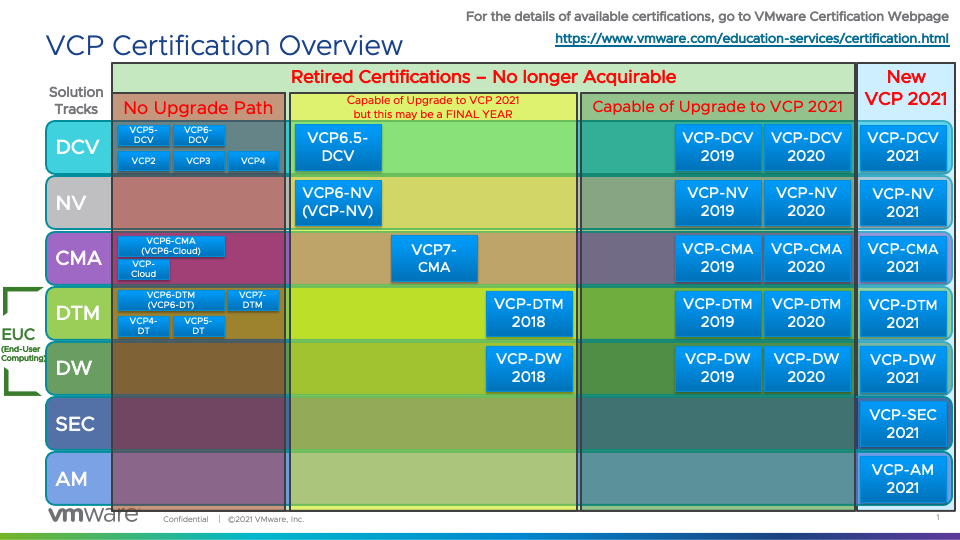 For the details of available certifications, go to VMware Certification Webpage
https://www.vmware.com/education-services/certification.html

VCP Certification Overview

Retired Certifications – No longer Acquirable

New VCP 2021

Solution Tracks

No Upgrade Path

Capable of Upgrade to VCP 2021 but this may be a FINAL YEAR

Capable of Upgrade to VCP 2021

DCV
VCP5-DCV
VCP6-DCV
VCP2
VCP3
VCP4
VCP6.5-DCV
VCP-DCV 2019
VCP-DCV 2020
VCP-DCV 2021

NV
VCP6-NV (VCP-NV)
VCP-NV 2019
VCP-NV 2020
VCP-NV 2021

CMA
VCP6-CMA (VCP6-Cloud)
VCP-Cloud
VCP7-CMA
VCP-CMA 2019
VCP-CMA 2020
VCP-CMA 2021

EUC (End-User Computing)

DTM
VCP6-DTM (VCP6-DT)
VCP7-DTM
VCP4-DT
VCP5-DT
VCP-DTM 2018
VCP-DTM 2019
VCP-DTM 2020
VCP-DTM 2021

DW
VCP-DW 2018
VCP-DW 2019
VCP-DW 2020
VCP-DW 2021

SEC
VCP-SEC 2021

AM
VCP-AM 2021

vmware
Confidential | ©2021 VMware, Inc.
1